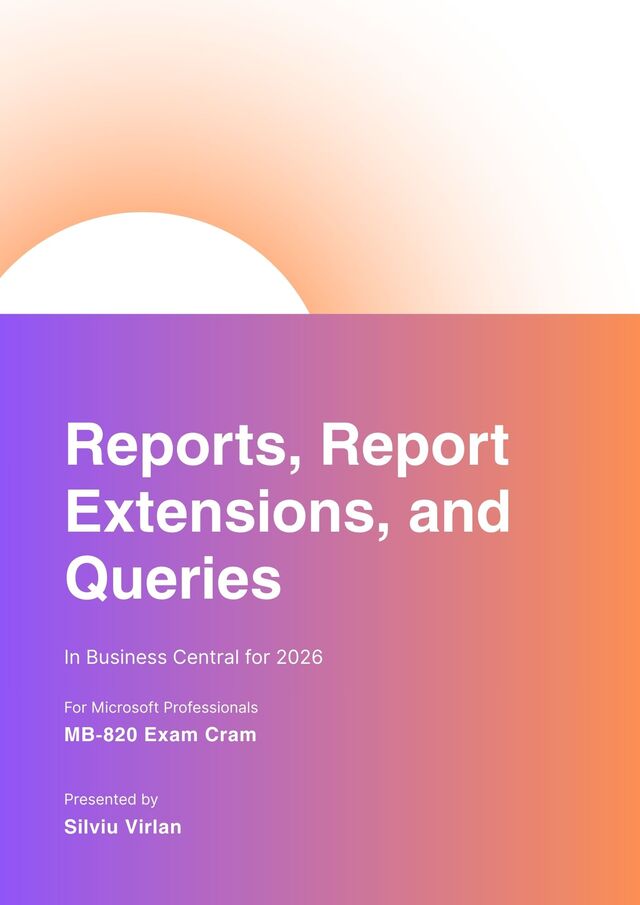 Reports, Report Extensions, and Queries

In Business Central for 2026

For Microsoft Professionals
MB-820 Exam Cram

Presented by
Silviu Virlan